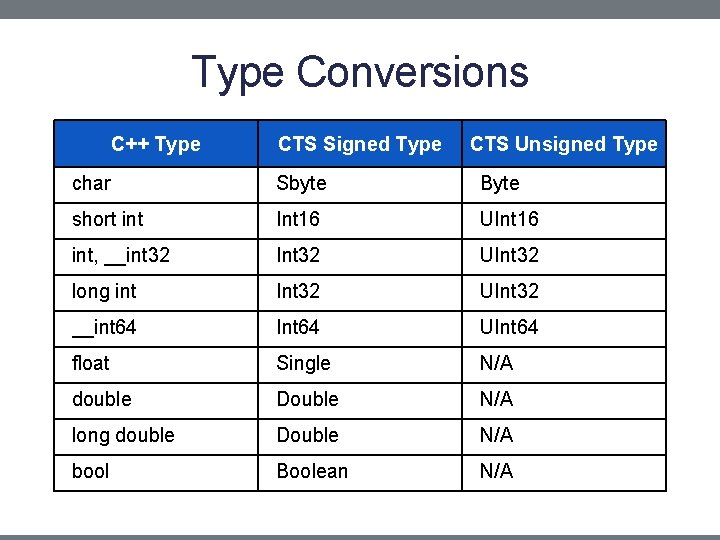 Type Conversions

| C++ Type | CTS Signed Type | CTS Unsigned Type |
|---|---|---|
| char | Sbyte | Byte |
| short int | Int16 | UInt16 |
| int, __int32 | Int32 | UInt32 |
| long int | Int32 | UInt32 |
| __int64 | Int64 | UInt64 |
| float | Single | N/A |
| double | Double | N/A |
| long double | Double | N/A |
| bool | Boolean | N/A |